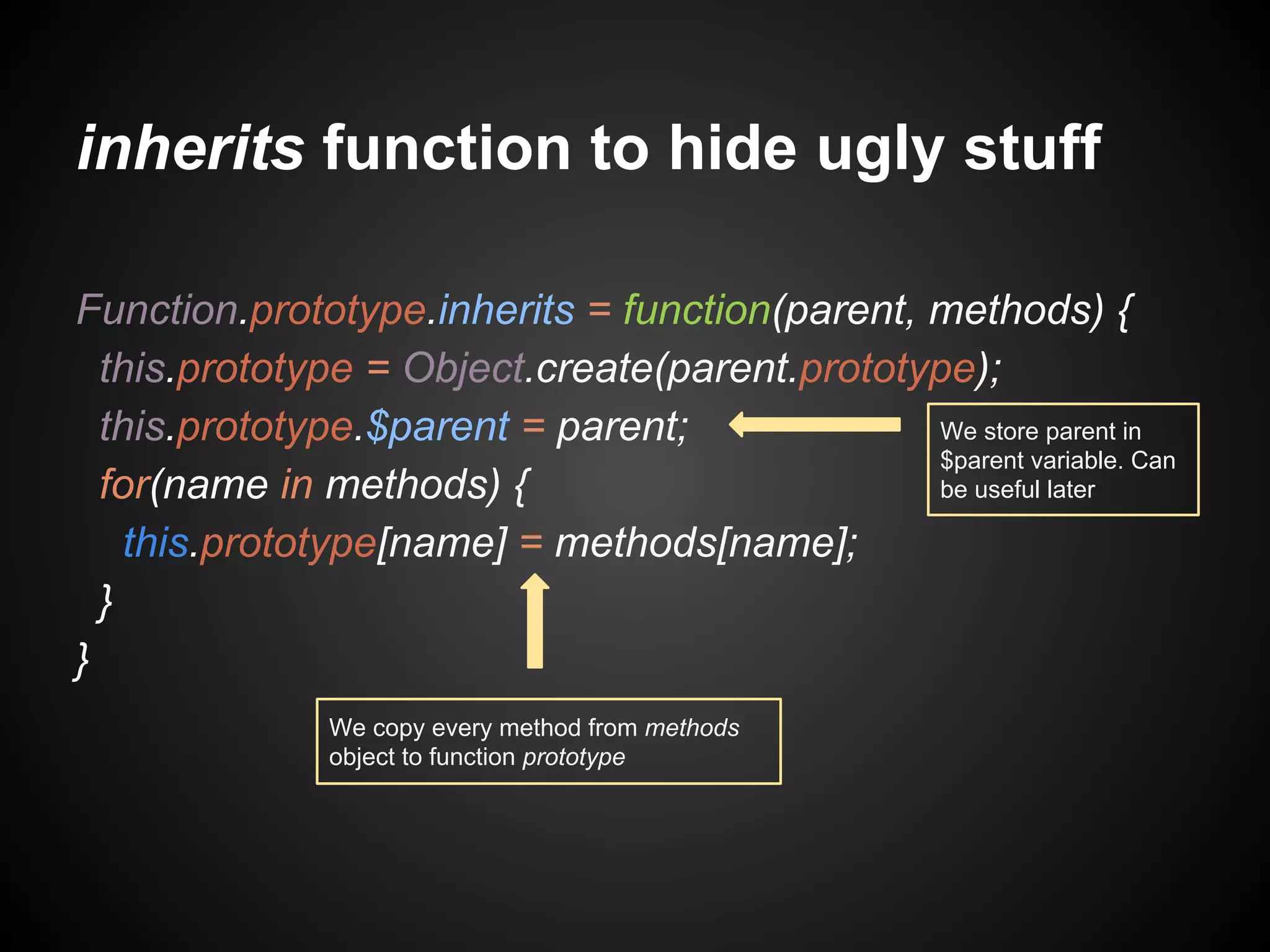 inherits function to hide ugly stuff

Function.prototype.inherits = function(parent, methods) {
this.prototype = Object.create(parent.prototype);
this.prototype.$parent = parent;
for(name in methods) {
this.prototype[name] = methods[name];
}
}

We store parent in $parent variable. Can be useful later

We copy every method from methods object to function prototype